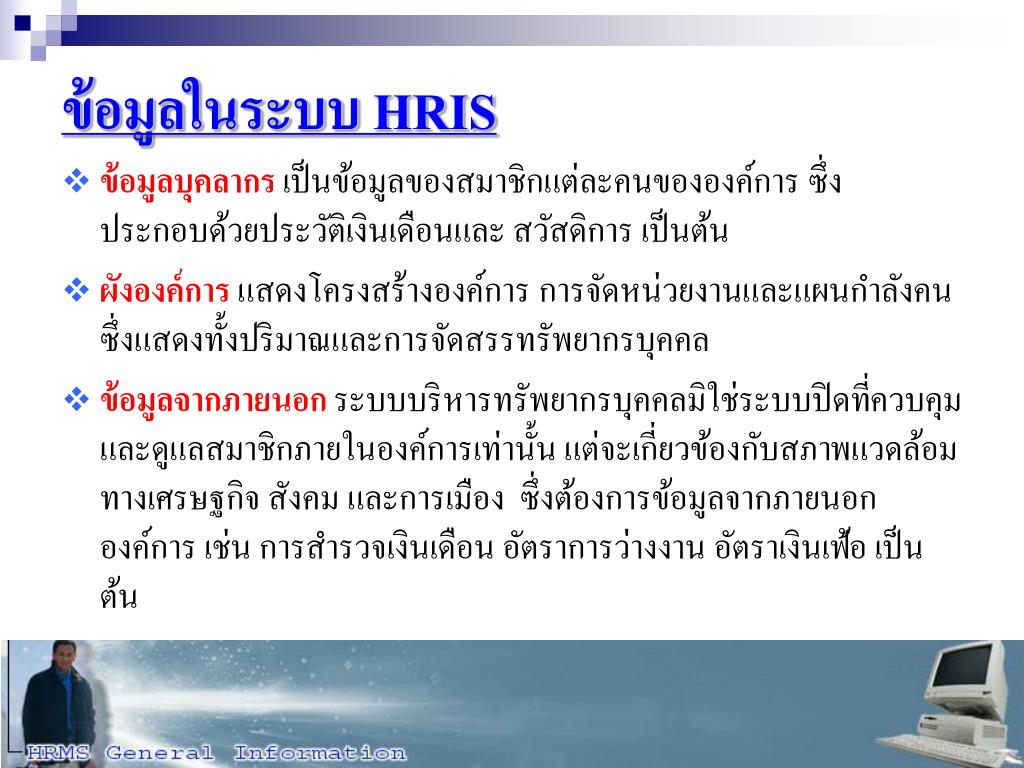 ข้อมูลในระบบ HRIS

❖ ข้อมูลบุคลากร เป็นข้อมูลของสมาชิกแต่ละคนขององค์การ ซึ่งประกอบด้วยประวัติเงินเดือนและ สวัสดิการ เป็นต้น

❖ ผังองค์การ แสดงโครงสร้างองค์การ การจัดหน่วยงานและแผนกำลังคน ซึ่งแสดงทั้งปริมาณและการจัดสรรทรัพยากรบุคคล

❖ ข้อมูลจากภายนอก ระบบบริหารทรัพยากรบุคคลมิใช่ระบบปิดที่ควบคุมและดูแลสมาชิกภายในองค์การเท่านั้น แต่จะเกี่ยวข้องกับสภาพแวดล้อมทางเศรษฐกิจ สังคม และการเมือง ซึ่งต้องการข้อมูลจากภายนอกองค์การ เช่น การสำรวจเงินเดือน อัตราการว่างงาน อัตราเงินเฟ้อ เป็นต้น

HRMS General Information